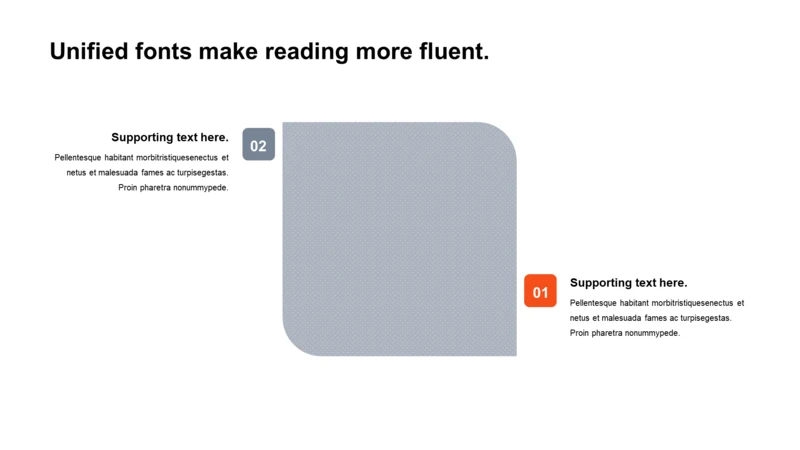 Unified fonts make reading more fluent.

Supporting text here.
Pellentesque habitant morbitristiquesenectus et netus et malesuada fames ac turpisegestas. Proin pharetra nonummypede.

02

01

Supporting text here.
Pellentesque habitant morbitristiquesenectus et netus et malesuada fames ac turpisegestas. Proin pharetra nonummypede.